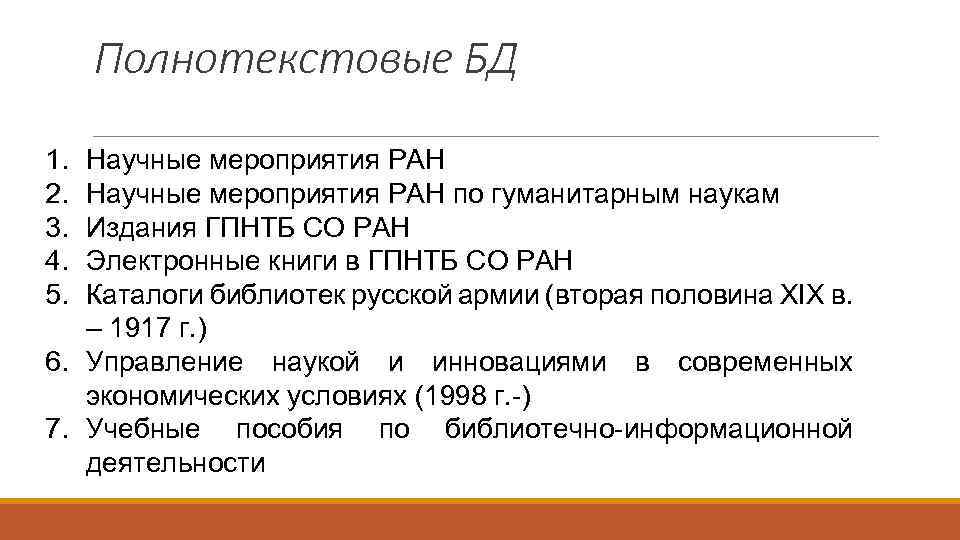 Полнотекстовые БД

1. Научные мероприятия РАН
2. Научные мероприятия РАН по гуманитарным наукам
3. Издания ГПНТБ СО РАН
4. Электронные книги в ГПНТБ СО РАН
5. Каталоги библиотек русской армии (вторая половина XIX в. – 1917 г.)
6. Управление наукой и инновациями в современных экономических условиях (1998 г.-)
7. Учебные пособия по библиотечно-информационной деятельности